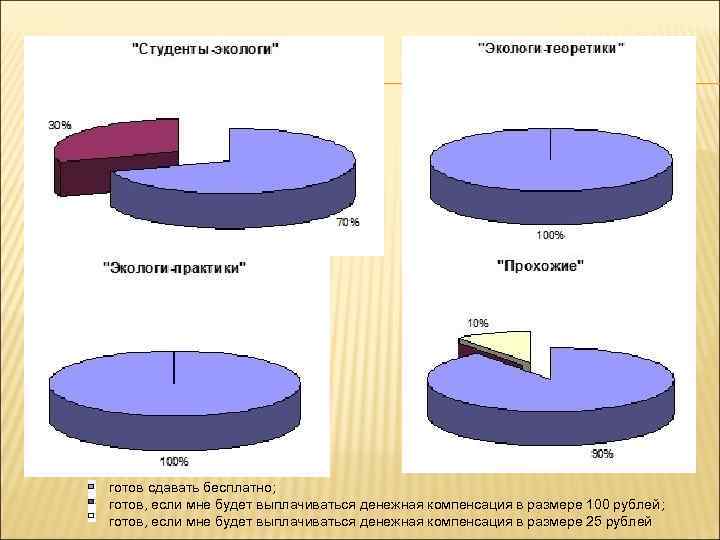 "Студенты-экологи"

30%

70%

"Экологи-теоретики"

100%

"Экологи-практики"

100%

"Прохожие"

10%

90%

готов сдавать бесплатно;
готов, если мне будет выплачиваться денежная компенсация в размере 100 рублей;
готов, если мне будет выплачиваться денежная компенсация в размере 25 рублей